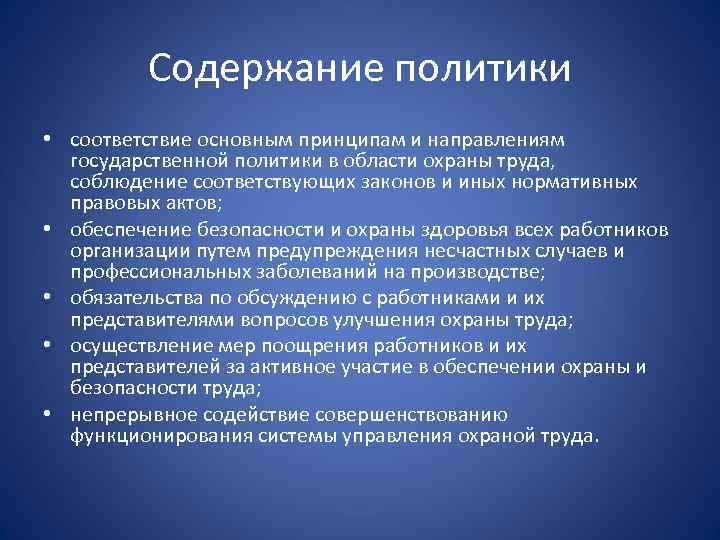 Содержание политики

• соответствие основным принципам и направлениям государственной политики в области охраны труда, соблюдение соответствующих законов и иных нормативных правовых актов;
• обеспечение безопасности и охраны здоровья всех работников организации путем предупреждения несчастных случаев и профессиональных заболеваний на производстве;
• обязательства по обсуждению с работниками и их представителями вопросов улучшения охраны труда;
• осуществление мер поощрения работников и их представителей за активное участие в обеспечении охраны и безопасности труда;
• непрерывное содействие совершенствованию функционирования системы управления охраной труда.